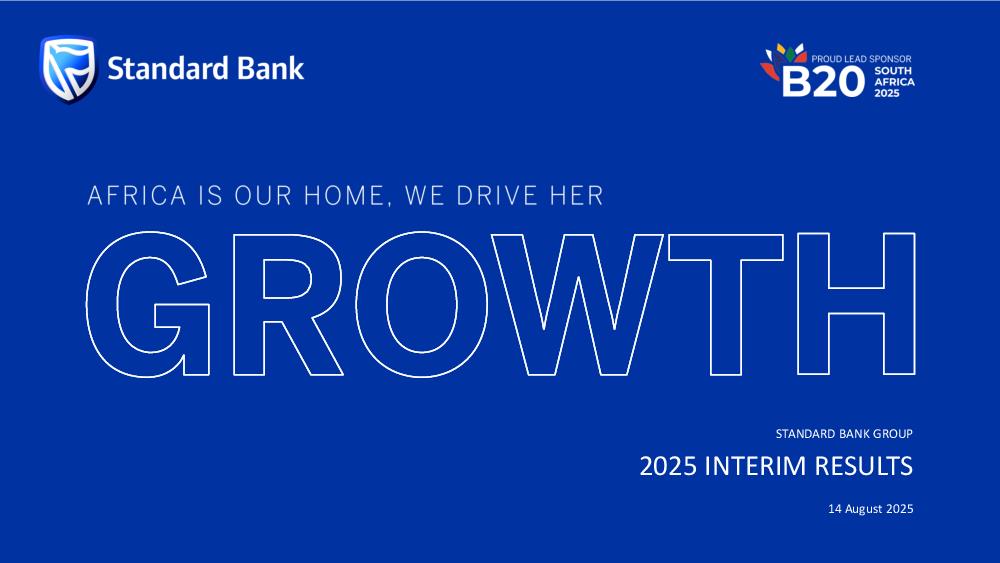 Standard Bank

PROUD LEAD SPONSOR
B20 SOUTH AFRICA 2025

AFRICA IS OUR HOME, WE DRIVE HER

GROWTH

STANDARD BANK GROUP

2025 INTERIM RESULTS

14 August 2025